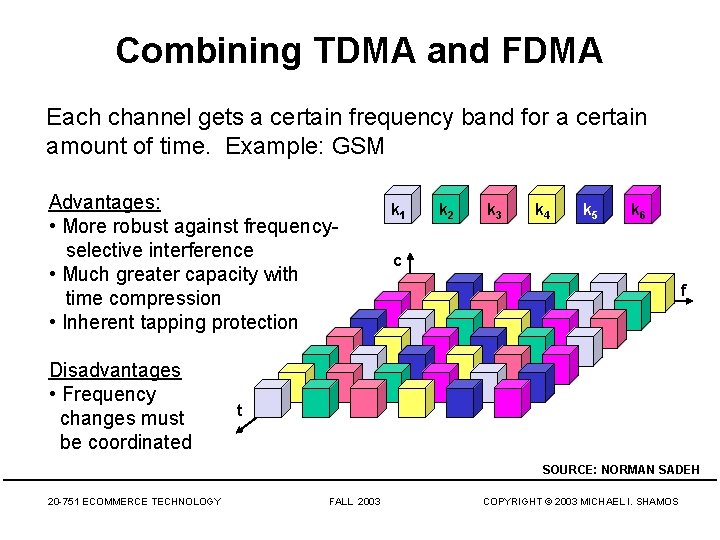 Combining TDMA and FDMA

Each channel gets a certain frequency band for a certain amount of time. Example: GSM

Advantages:
• More robust against frequency-selective interference
• Much greater capacity with time compression
• Inherent tapping protection

Disadvantages
• Frequency changes must be coordinated

$k_1$ $k_2$ $k_3$ $k_4$ $k_5$ $k_6$

c

f

t

SOURCE: NORMAN SADEH

20-751 ECOMMERCE TECHNOLOGY

FALL 2003

COPYRIGHT © 2003 MICHAEL I. SHAMOS